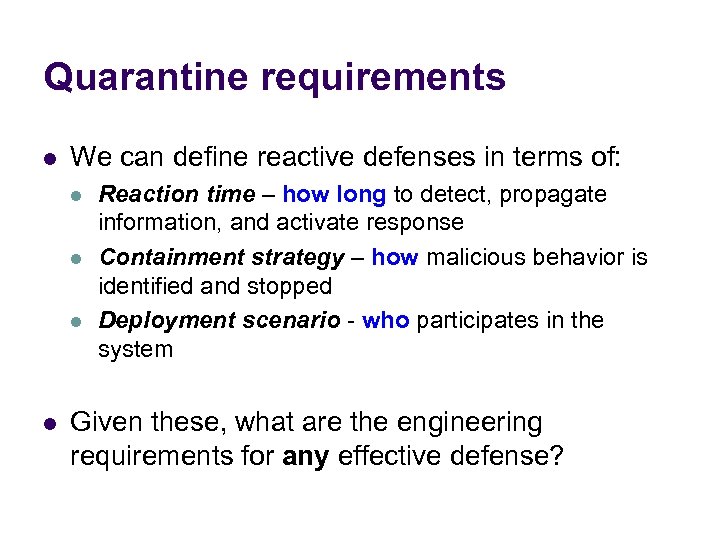 Quarantine requirements

- We can define reactive defenses in terms of:
  - Reaction time – how long to detect, propagate information, and activate response
  - Containment strategy – how malicious behavior is identified and stopped
  - Deployment scenario - who participates in the system

- Given these, what are the engineering requirements for any effective defense?